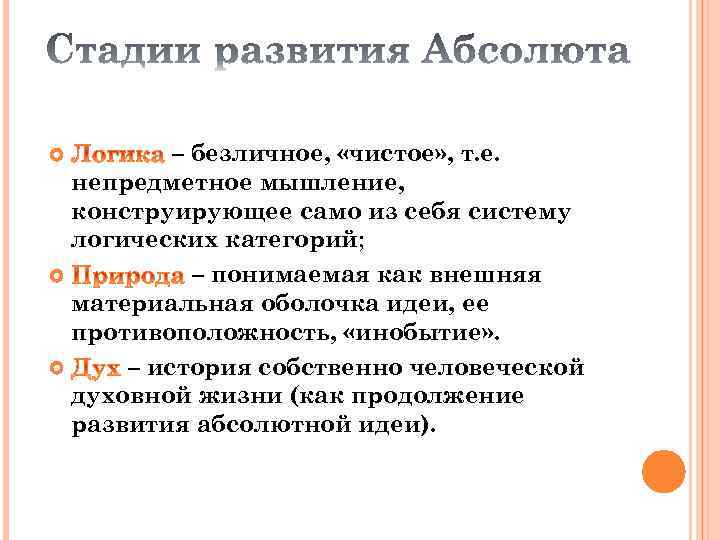 Стадии развития Абсолюта

Логика – безличное, «чистое», т.е. непредметное мышление, конструирующее само из себя систему логических категорий;

Природа – понимаемая как внешняя материальная оболочка идеи, ее противоположность, «инобытие».

Дух – история собственно человеческой духовной жизни (как продолжение развития абсолютной идеи).